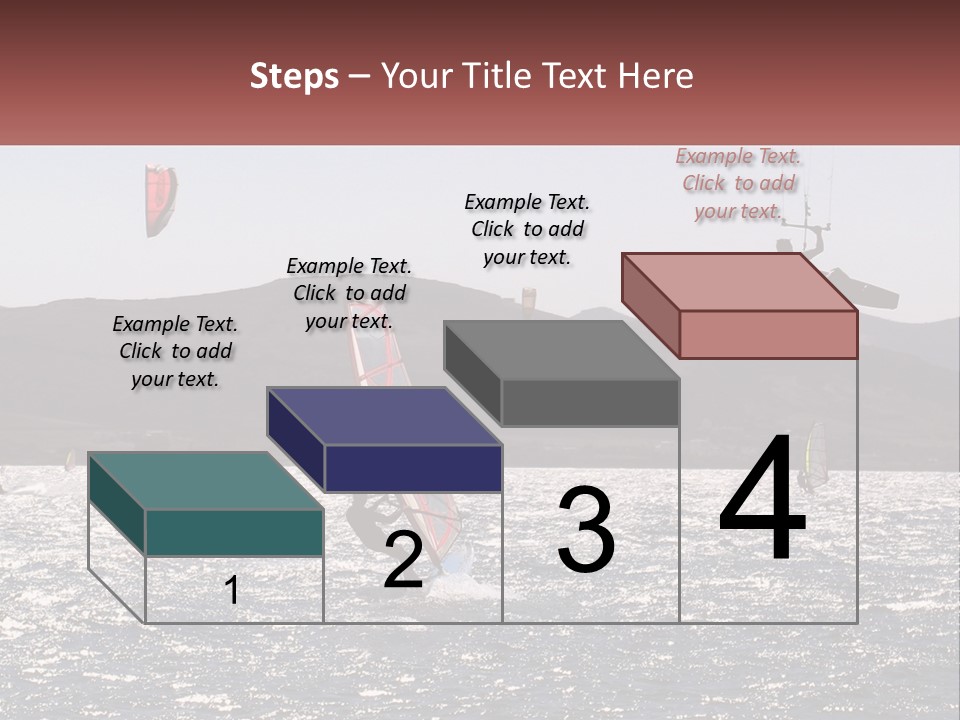 Steps – Your Title Text Here

Example Text. Click to add your text.

Example Text. Click to add your text.

Example Text. Click to add your text.

Example Text. Click to add your text.

1

2

3

4